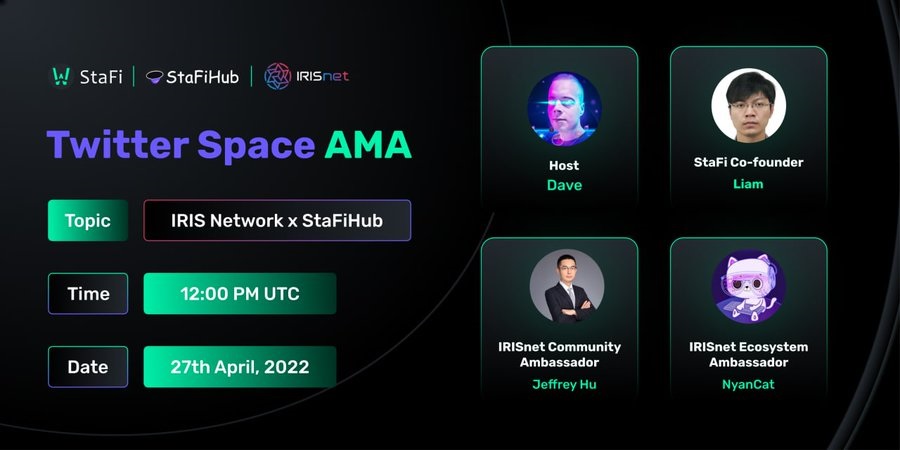 StaFi | StaFiHub | IRISnet

Twitter Space AMA

Topic
IRIS Network x StaFiHub

Time
12:00 PM UTC

Date
27th April, 2022

Host
Dave

StaFi Co-founder
Liam

IRISnet Community Ambassador
Jeffrey Hu

IRISnet Ecosystem Ambassador
NyanCat